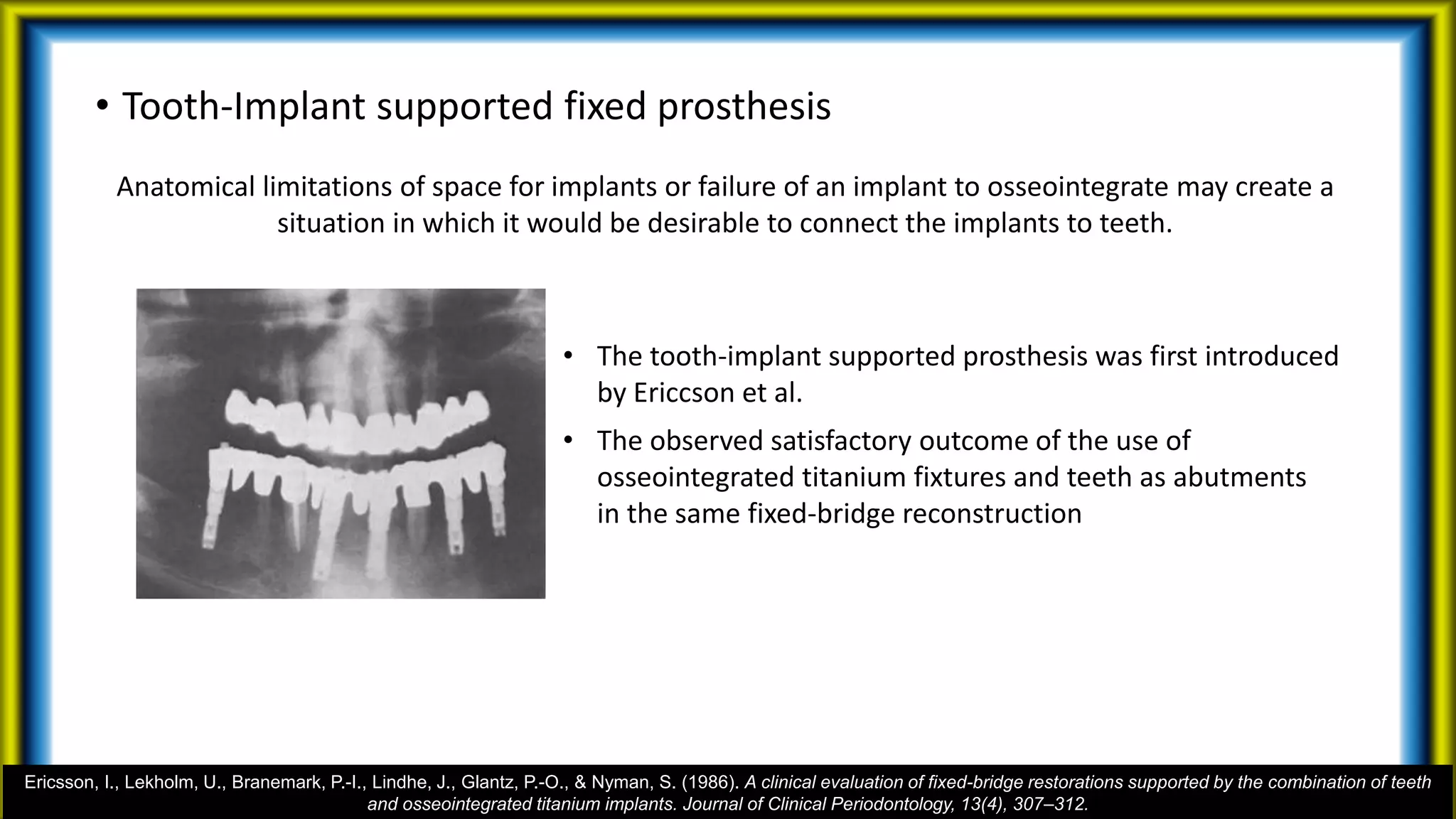 • Tooth-Implant supported fixed prosthesis

Anatomical limitations of space for implants or failure of an implant to osseointegrate may create a situation in which it would be desirable to connect the implants to teeth.

• The tooth-implant supported prosthesis was first introduced by Ericcson et al.

• The observed satisfactory outcome of the use of osseointegrated titanium fixtures and teeth as abutments in the same fixed-bridge reconstruction

Ericsson, I., Lekholm, U., Branemark, P.-I., Lindhe, J., Glantz, P.-O., & Nyman, S. (1986). A clinical evaluation of fixed-bridge restorations supported by the combination of teeth and osseointegrated titanium implants. Journal of Clinical Periodontology, 13(4), 307–312.